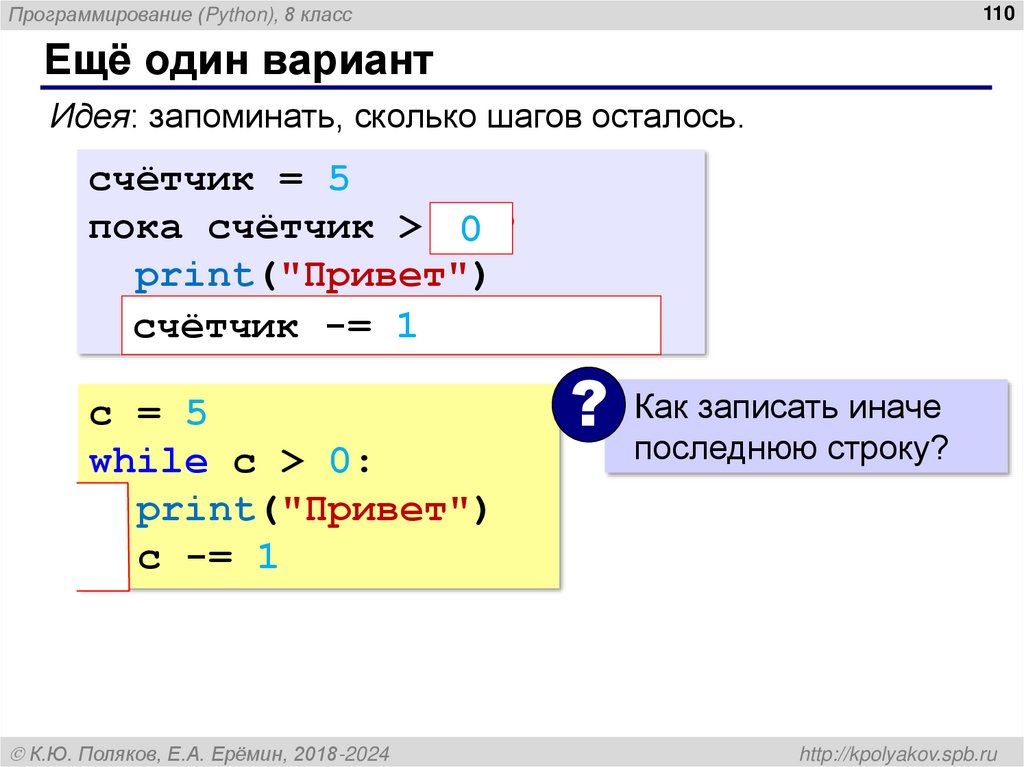 Программирование (Python), 8 класс

110

Ещё один вариант

Идея: запоминать, сколько шагов осталось.

счётчик = 5
пока счётчик > 0
  print("Привет")
  счётчик -= 1

c = 5
while c > 0:
  print("Привет")
  c -= 1

?

Как записать иначе последнюю строку?

© К.Ю. Поляков, Е.А. Ерёмин, 2018-2024

http://kpolyakov.spb.ru